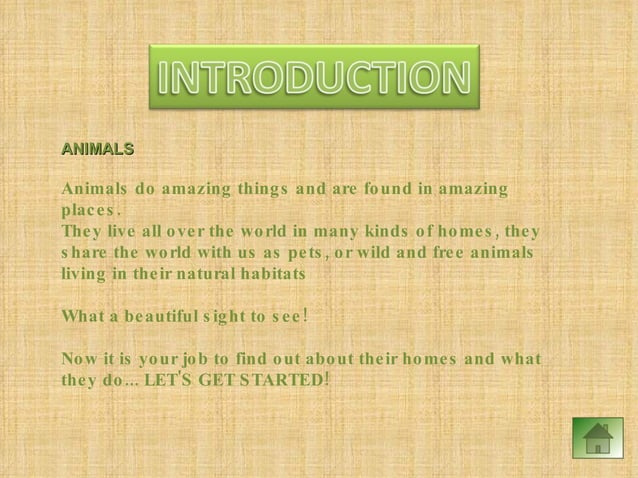 INTRODUCTION

ANIMALS

Animals do amazing things and are found in amazing places.
They live all over the world in many kinds of homes, they share the world with us as pets, or wild and free animals living in their natural habitats

What a beautiful sight to see!

Now it is your job to find out about their homes and what they do... LET'S GET STARTED!